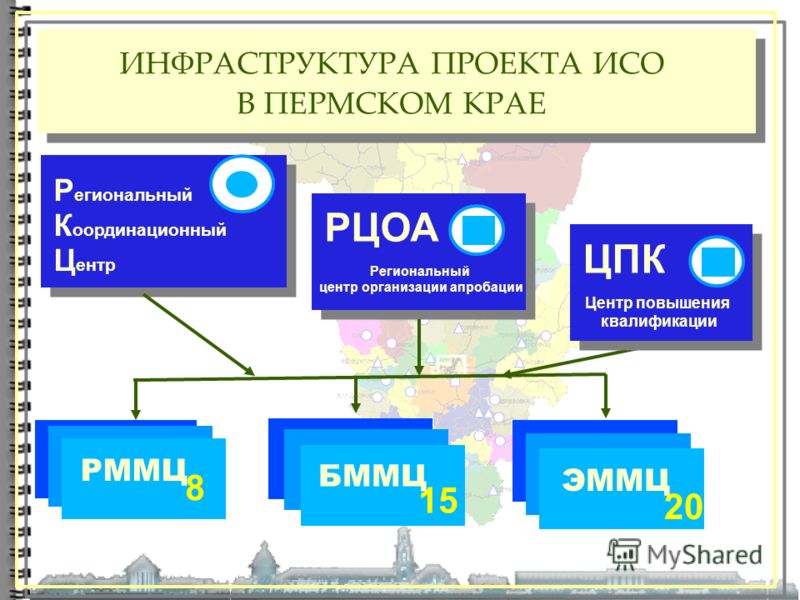 ИНФРАСТРУКТУРА ПРОЕКТА ИСО
В ПЕРМСКОМ КРАЕ

Региональный
Координационный
Центр

РЦОА
Региональный
центр организации апробации

ЦПК
Центр повышения
квалификации

РММЦ 8

БММЦ 15

ЭММЦ 20

MyShared